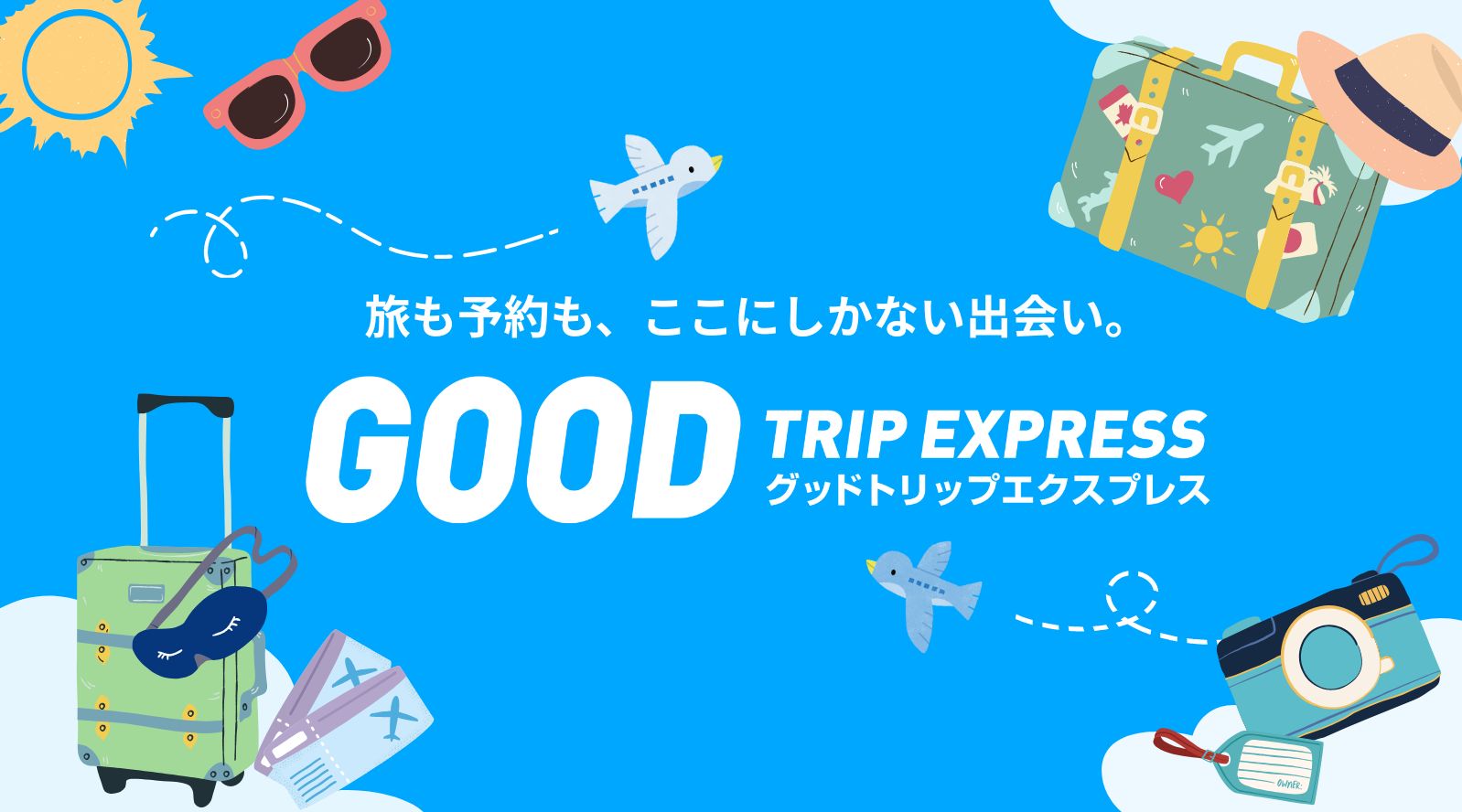 旅も予約も、ここにしかない出会い。

GOOD TRIP EXPRESS
グッドトリップエクスプレス

OWNER: